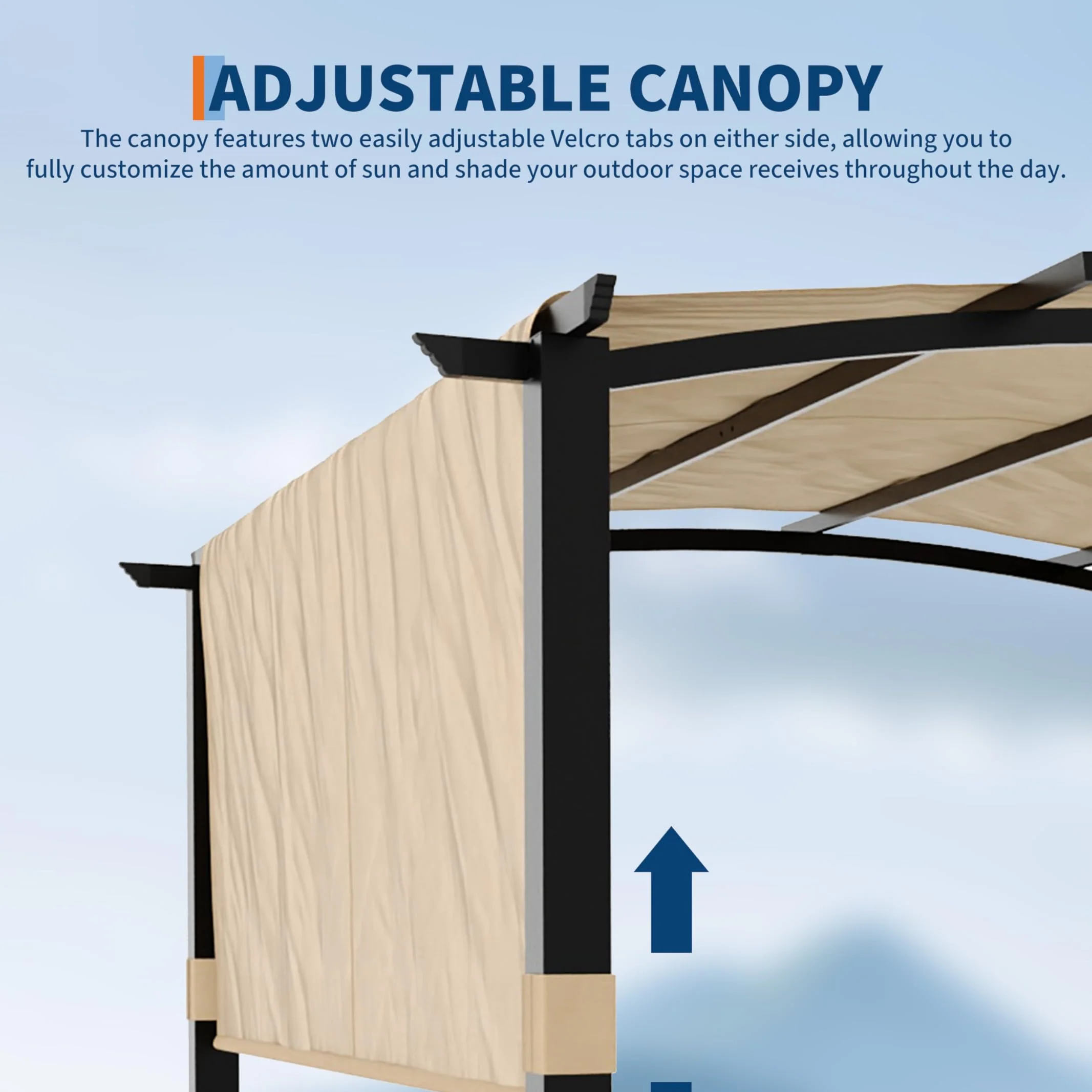 ADJUSTABLE CANOPY

The canopy features two easily adjustable Velcro tabs on either side, allowing you to fully customize the amount of sun and shade your outdoor space receives throughout the day.